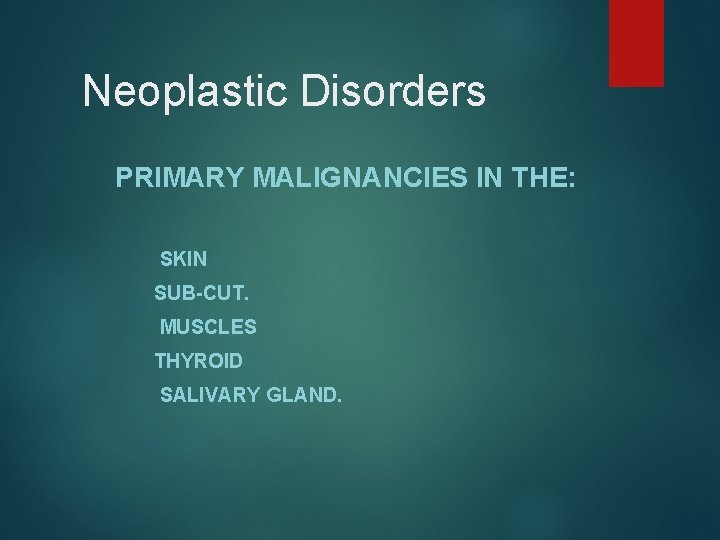 Neoplastic Disorders

PRIMARY MALIGNANCIES IN THE:

SKIN

SUB-CUT.

MUSCLES

THYROID

SALIVARY GLAND.